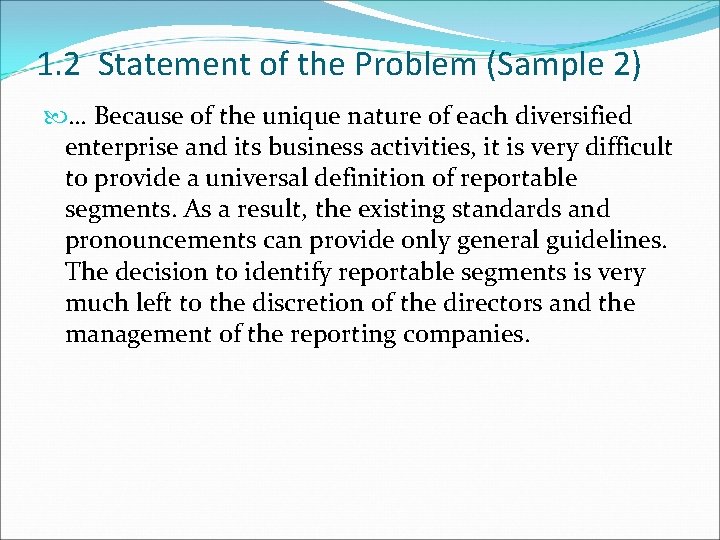 1.2 Statement of the Problem (Sample 2)

… Because of the unique nature of each diversified enterprise and its business activities, it is very difficult to provide a universal definition of reportable segments. As a result, the existing standards and pronouncements can provide only general guidelines. The decision to identify reportable segments is very much left to the discretion of the directors and the management of the reporting companies.